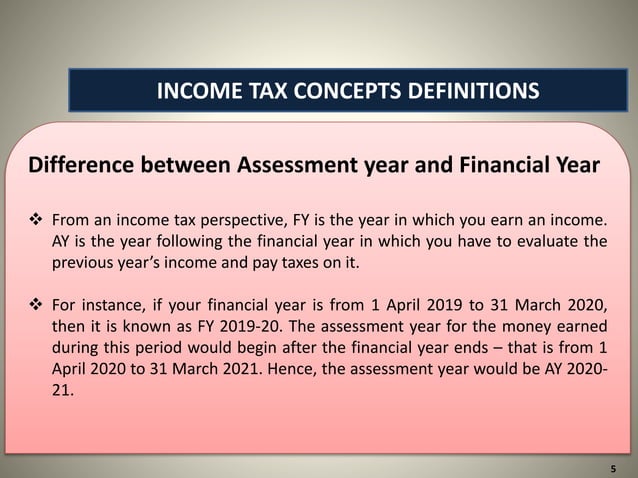 INCOME TAX CONCEPTS DEFINITIONS

Difference between Assessment year and Financial Year

❖ From an income tax perspective, FY is the year in which you earn an income. AY is the year following the financial year in which you have to evaluate the previous year's income and pay taxes on it.

❖ For instance, if your financial year is from 1 April 2019 to 31 March 2020, then it is known as FY 2019-20. The assessment year for the money earned during this period would begin after the financial year ends – that is from 1 April 2020 to 31 March 2021. Hence, the assessment year would be AY 2020-21.

5